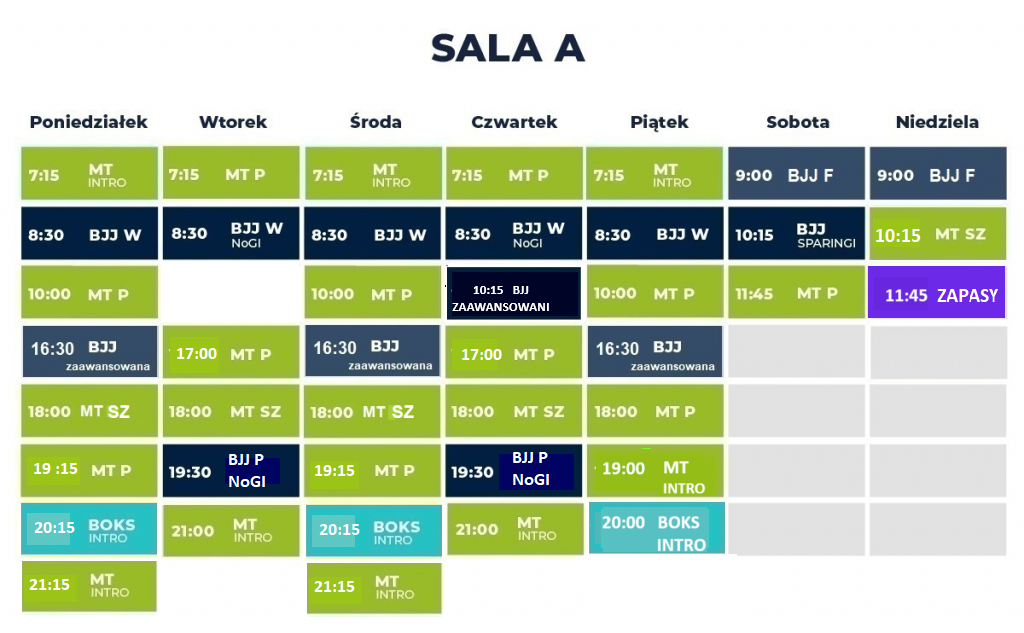 SALA A

| Poniedziałek | Wtorek | Środa | Czwartek | Piątek | Sobota | Niedziela |
|---|---|---|---|---|---|---|
| 7:15 MT INTRO | 7:15 MT P | 7:15 MT INTRO | 7:15 MT P | 7:15 MT INTRO | 9:00 BJJ F | 9:00 BJJ F |
| 8:30 BJJ W | 8:30 BJJ W NoGI | 8:30 BJJ W | 8:30 BJJ W NoGI | 8:30 BJJ W | 10:15 BJJ SPARINGI | 10:15 MT SZ |
| 10:00 MT P | | 10:00 MT P | 10:15 BJJ ZAAWANSOWANI | 10:00 MT P | 11:45 MT P | 11:45 ZAPASY |
| 16:30 BJJ zaawansowana | 17:00 MT P | 16:30 BJJ zaawansowana | 17:00 MT P | 16:30 BJJ zaawansowana | | |
| 18:00 MT SZ | 18:00 MT SZ | 18:00 MT SZ | 18:00 MT SZ | 18:00 MT P | | |
| 19 :15 MT P | 19:30 BJJ P NoGI | 19:15 MT P | 19:30 BJJ P NoGI | 19:00 MT INTRO | | |
| 20:15 BOKS INTRO | 21:00 MT INTRO | 20:15 BOKS INTRO | 21:00 MT INTRO | 20:00 BOKS INTRO | | |
| 21:15 MT INTRO | | 21:15 MT INTRO | | | | |